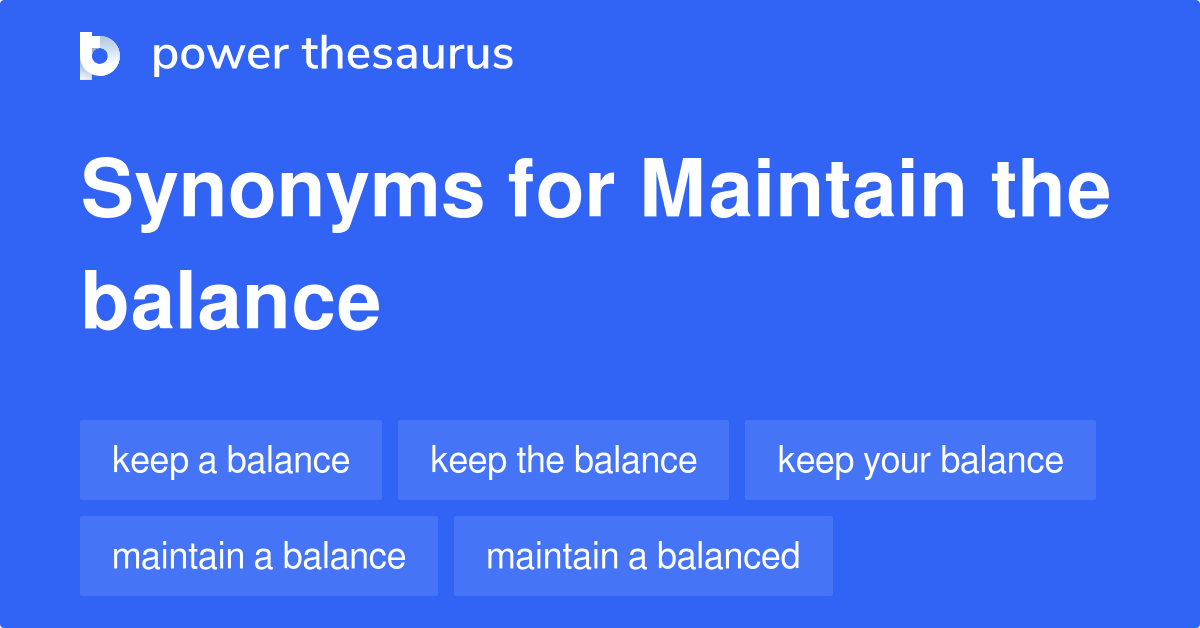 power thesaurus

Synonyms for Maintain the balance

keep a balance
keep the balance
keep your balance
maintain a balance
maintain a balanced